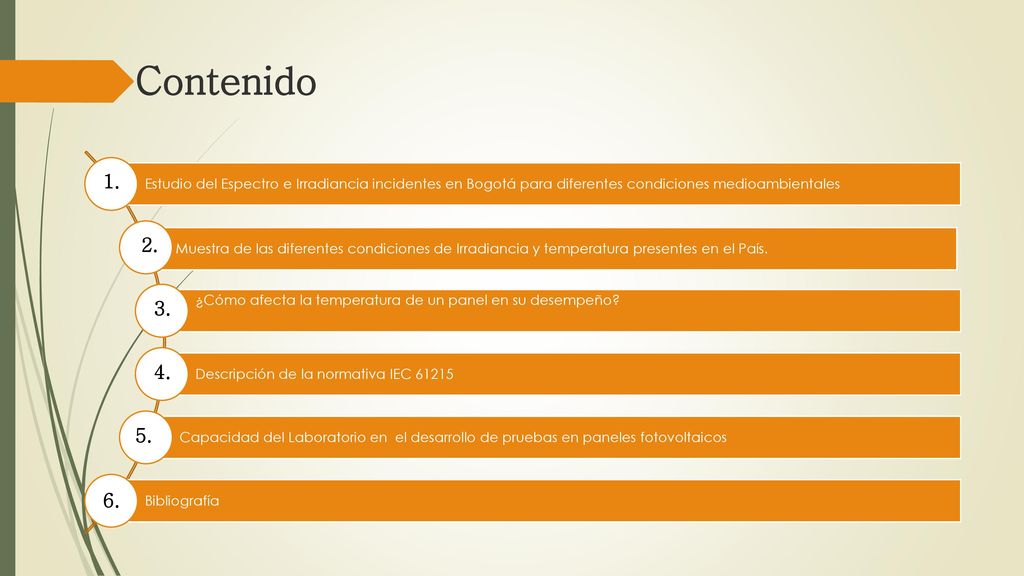 Contenido

1. Estudio del Espectro e Irradiancia incidentes en Bogotá para diferentes condiciones medioambientales

2. Muestra de las diferentes condiciones de Irradiancia y temperatura presentes en el País.

3. ¿Cómo afecta la temperatura de un panel en su desempeño?

4. Descripción de la normativa IEC 61215

5. Capacidad del Laboratorio en el desarrollo de pruebas en paneles fotovoltaicos

6. Bibliografía